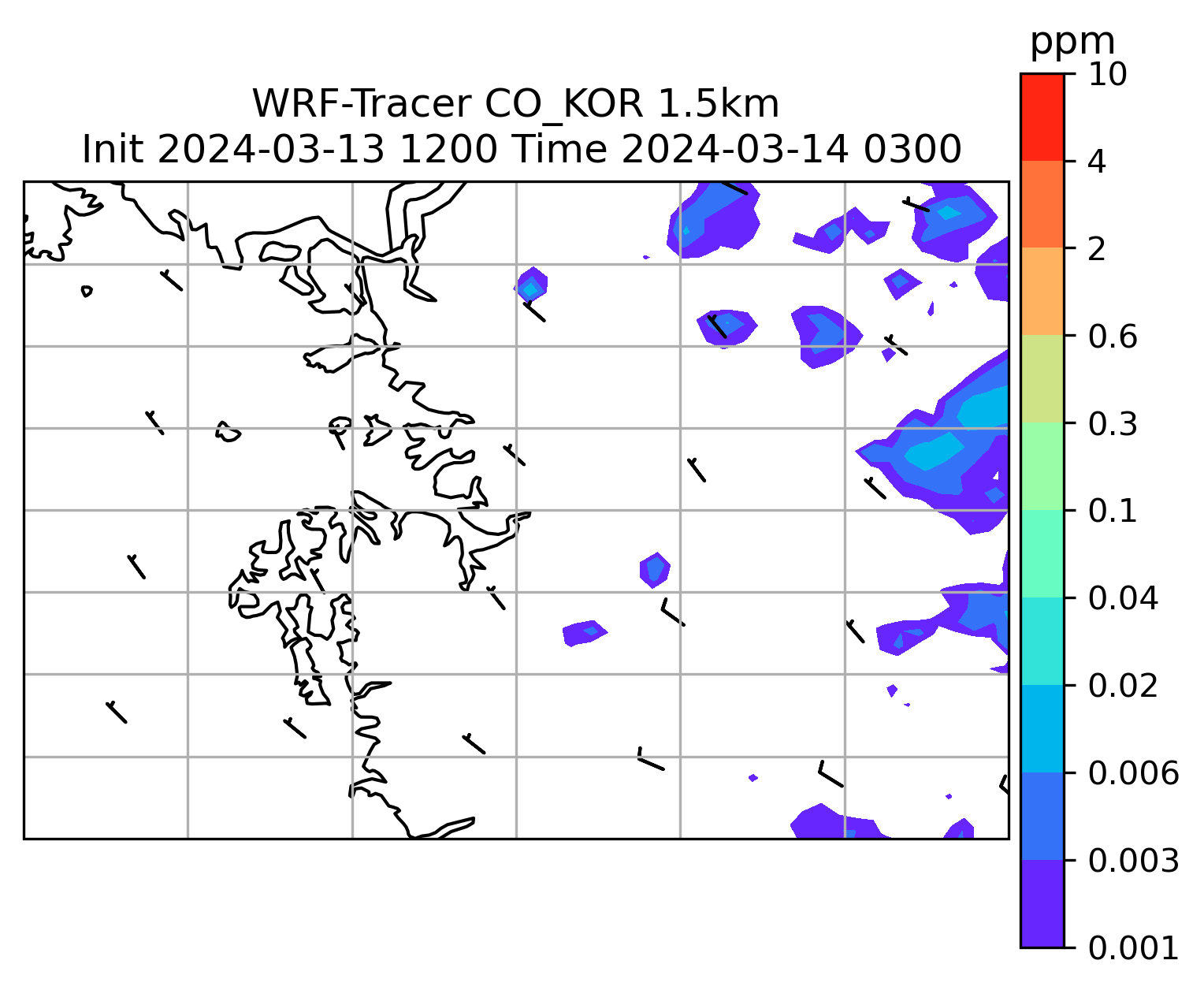 WRF-Tracer CO_KOR 1.5km
Init 2024-03-13 1200 Time 2024-03-14 0300

ppm
10
4
2
0.6
0.3
0.1
0.04
0.02
0.006
0.003
0.001